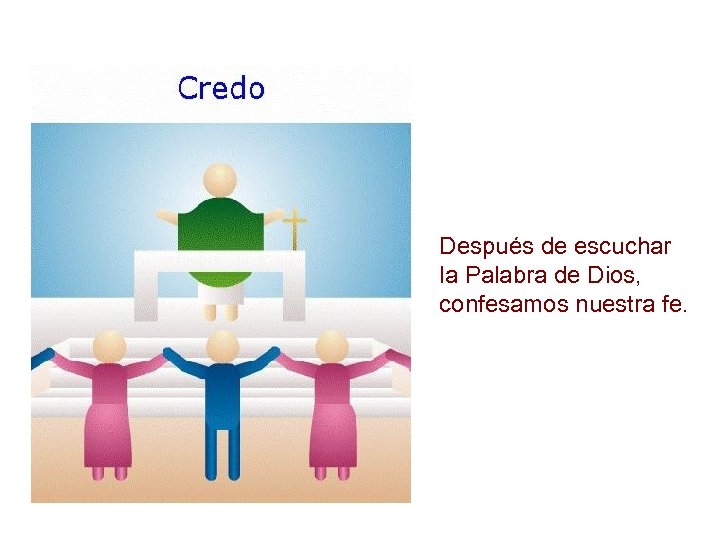 Credo

Después de escuchar la Palabra de Dios, confesamos nuestra fe.